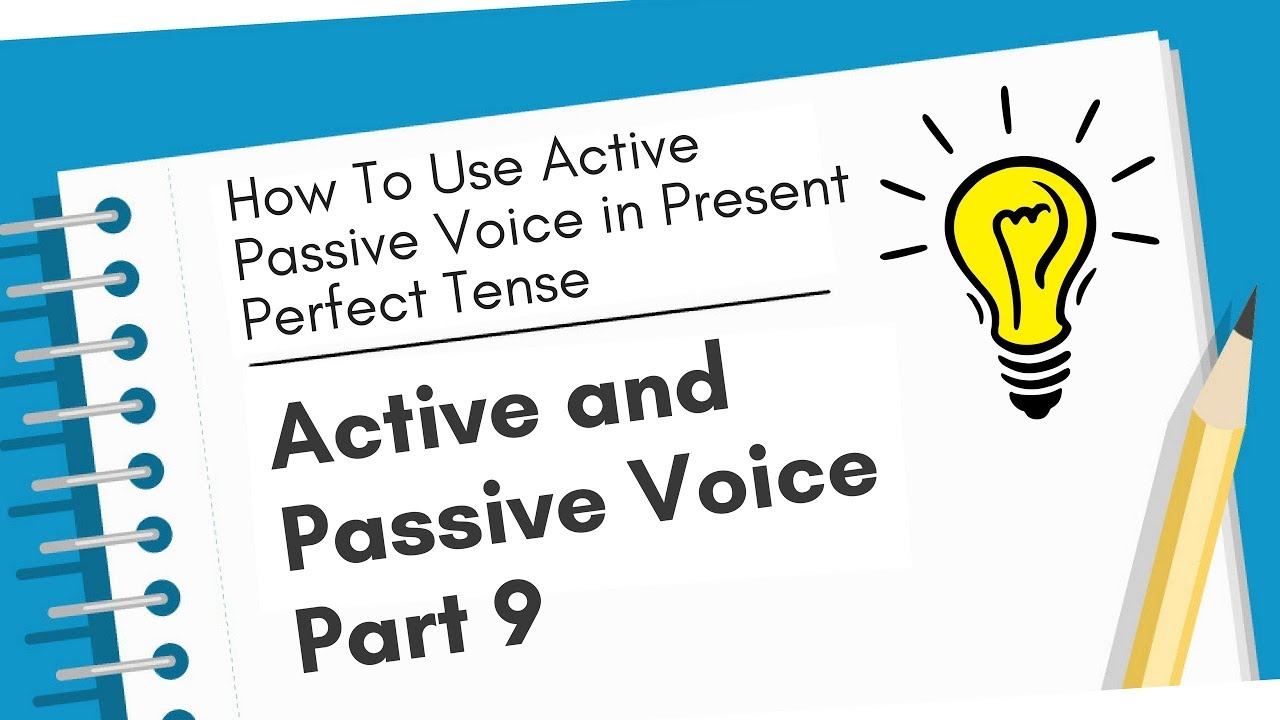 How To Use Active Passive Voice in Present Perfect Tense

Active and Passive Voice Part 9